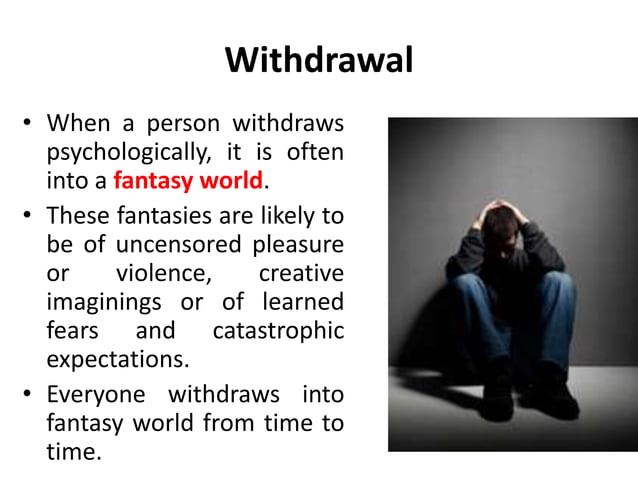 Withdrawal

• When a person withdraws psychologically, it is often into a fantasy world.

• These fantasies are likely to be of uncensored pleasure or violence, creative imaginings or of learned fears and catastrophic expectations.

• Everyone withdraws into fantasy world from time to time.